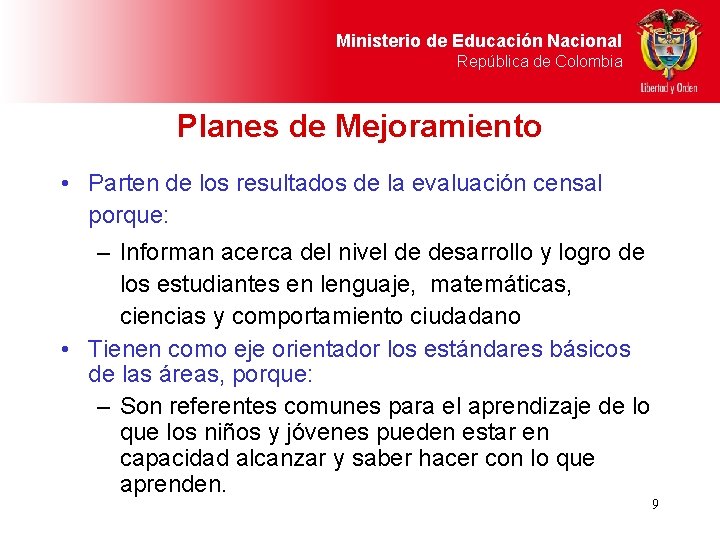 Ministerio de Educación Nacional
República de Colombia

Libertad y Orden

Planes de Mejoramiento

• Parten de los resultados de la evaluación censal porque:

– Informan acerca del nivel de desarrollo y logro de los estudiantes en lenguaje, matemáticas, ciencias y comportamiento ciudadano

• Tienen como eje orientador los estándares básicos de las áreas, porque:

– Son referentes comunes para el aprendizaje de lo que los niños y jóvenes pueden estar en capacidad alcanzar y saber hacer con lo que aprenden.

9